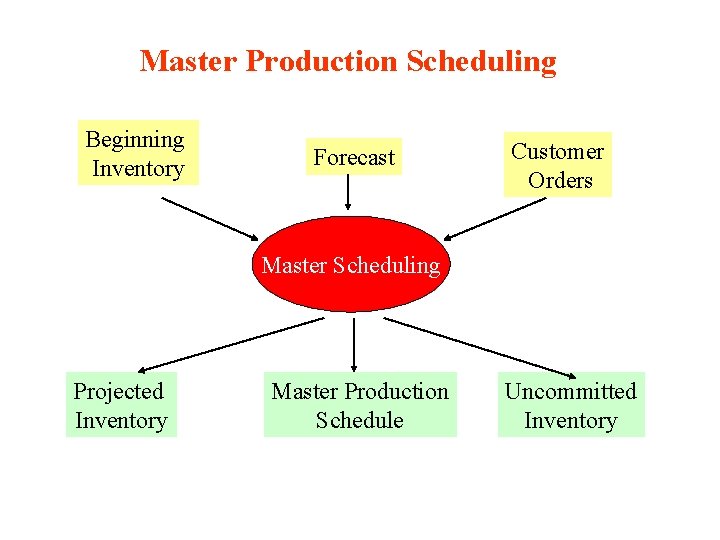 Master Production Scheduling

Beginning Inventory

Forecast

Customer Orders

Master Scheduling

Projected Inventory

Master Production Schedule

Uncommitted Inventory